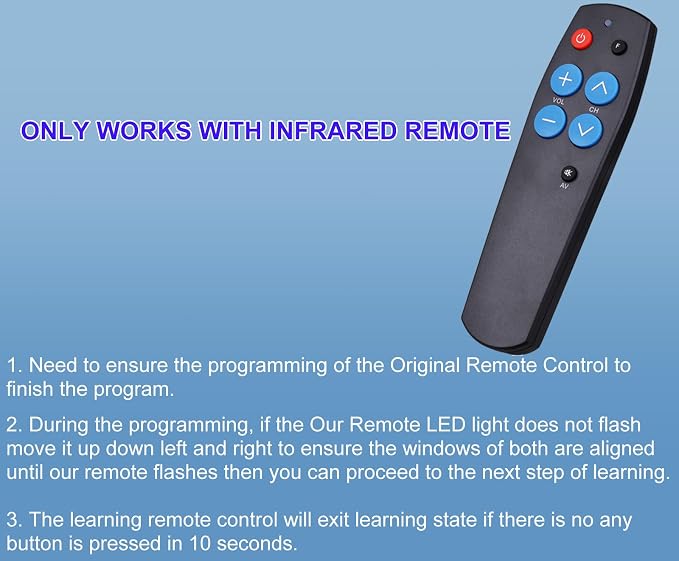 ONLY WORKS WITH INFRARED REMOTE

F

VOL

CH

AV

1. Need to ensure the programming of the Original Remote Control to finish the program.

2. During the programming, if the Our Remote LED light does not flash move it up down left and right to ensure the windows of both are aligned until our remote flashes then you can proceed to the next step of learning.

3. The learning remote control will exit learning state if there is no any button is pressed in 10 seconds.